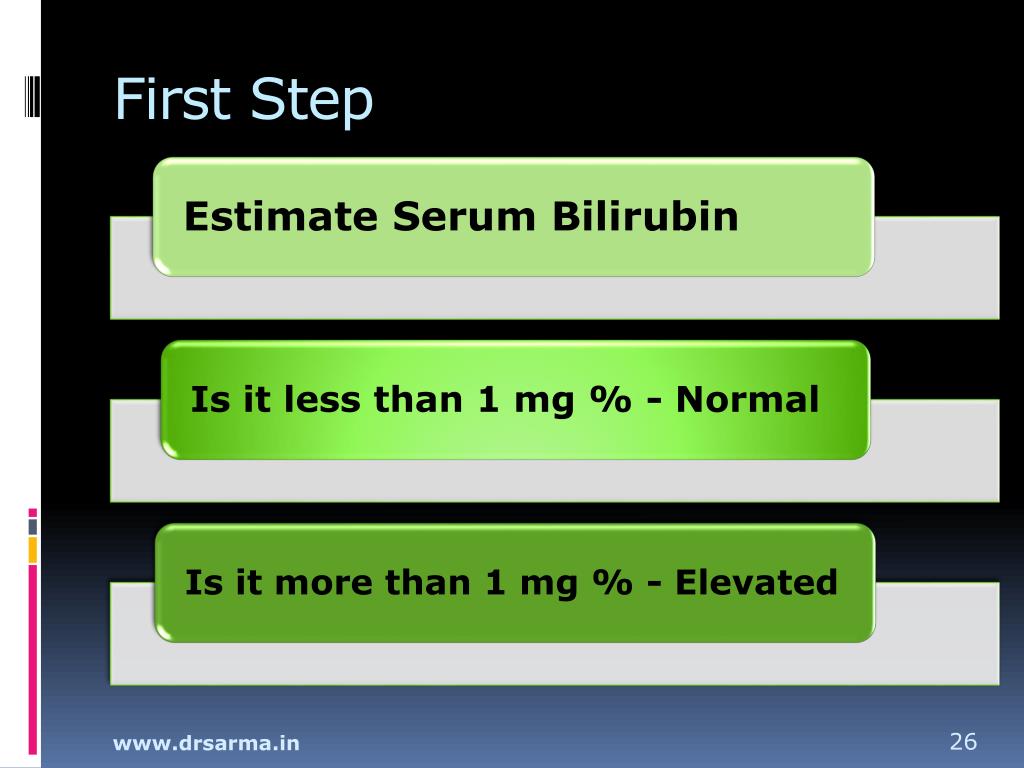 First Step

Estimate Serum Bilirubin

Is it less than 1 mg % - Normal

Is it more than 1 mg % - Elevated

www.drsarma.in

26